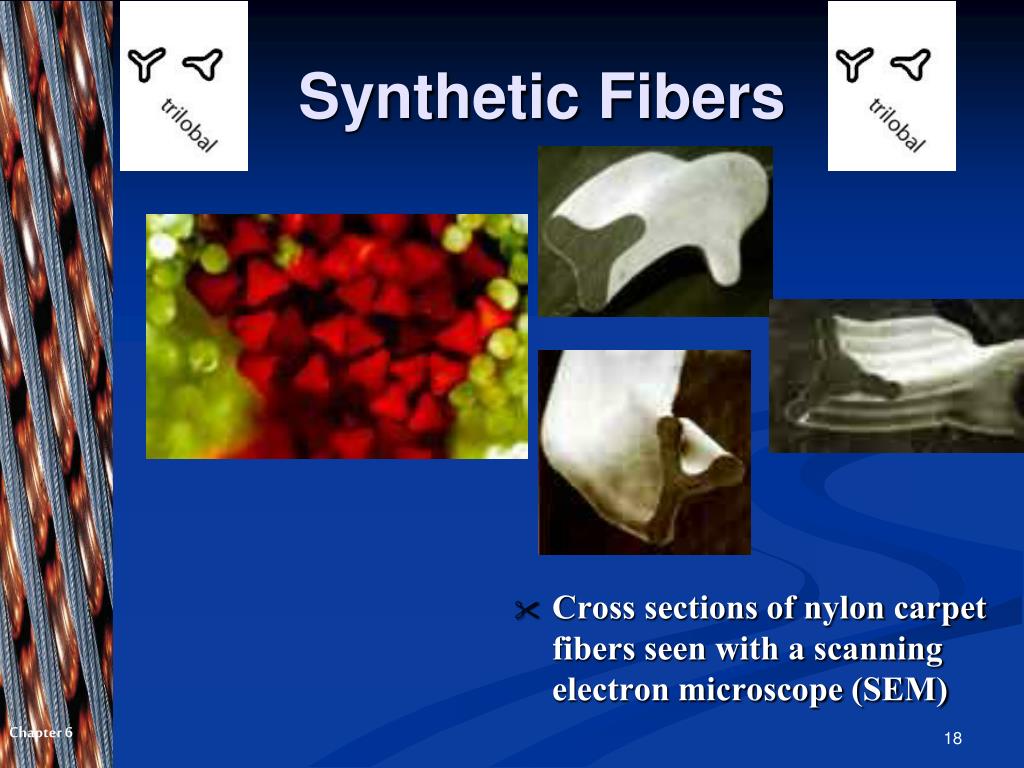 trilobal

Synthetic Fibers

trilobal

Cross sections of nylon carpet fibers seen with a scanning electron microscope (SEM)

Chapter 6

18